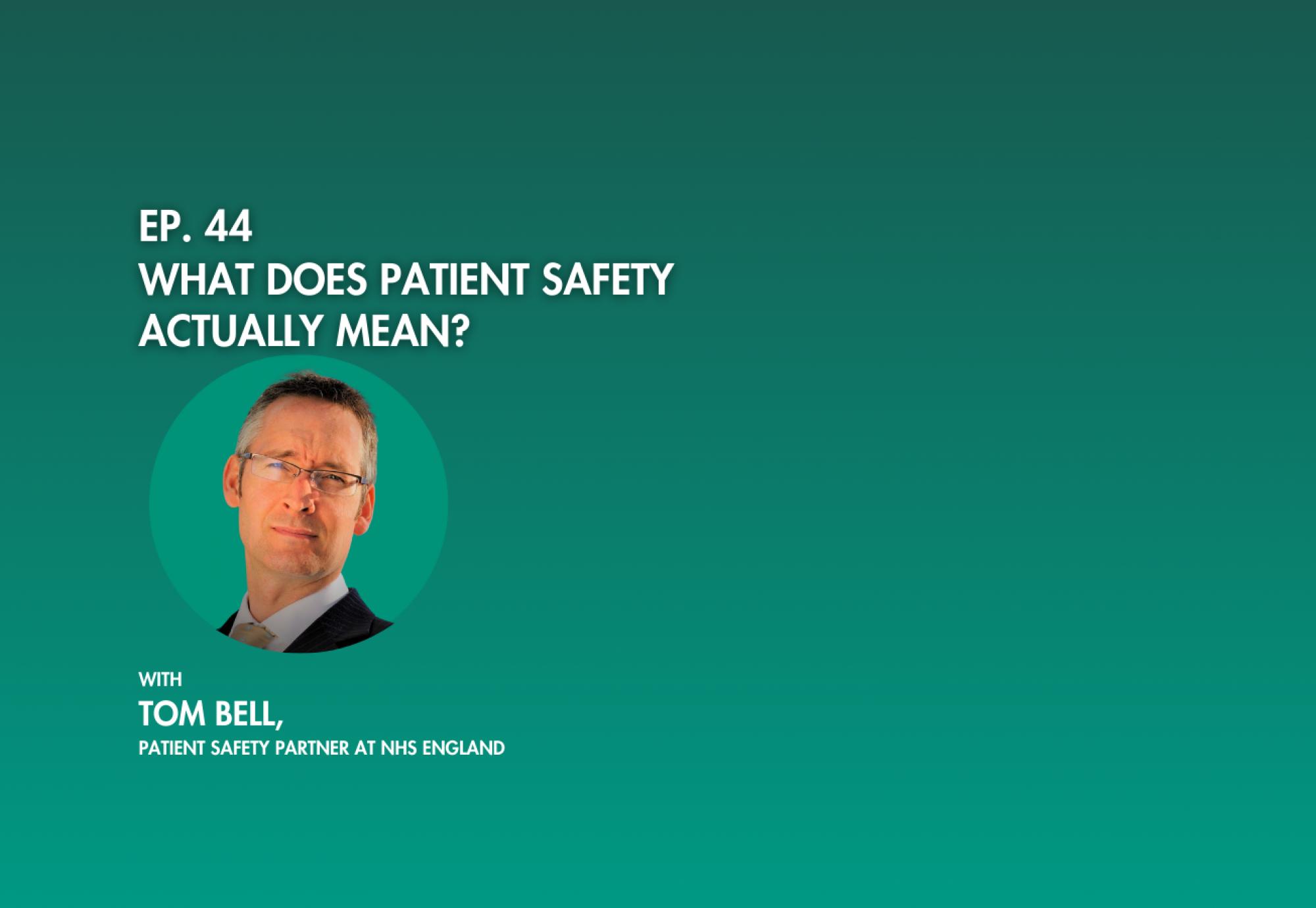 EP. 44
WHAT DOES PATIENT SAFETY ACTUALLY MEAN?

WITH
TOM BELL,
PATIENT SAFETY PARTNER AT NHS ENGLAND